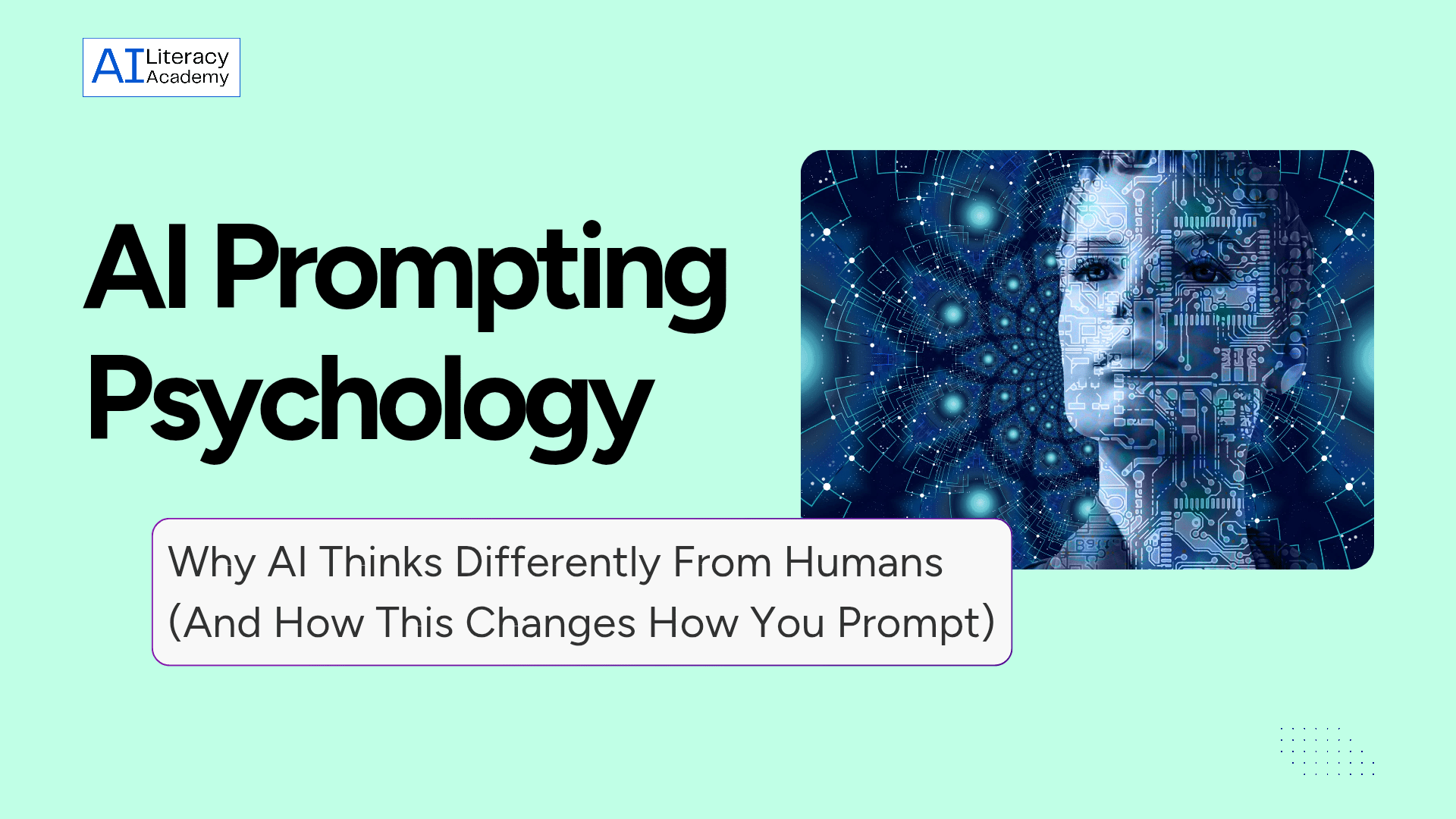 AI Literacy Academy

AI Prompting Psychology

Why AI Thinks Differently From Humans (And How This Changes How You Prompt)